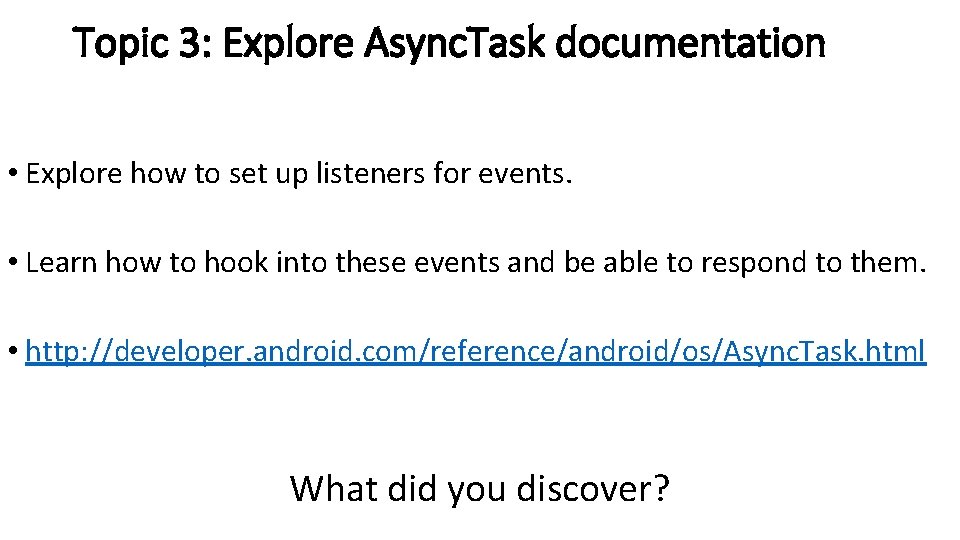 Topic 3: Explore AsyncTask documentation

• Explore how to set up listeners for events.

• Learn how to hook into these events and be able to respond to them.

• http://developer.android.com/reference/android/os/AsyncTask.html

What did you discover?